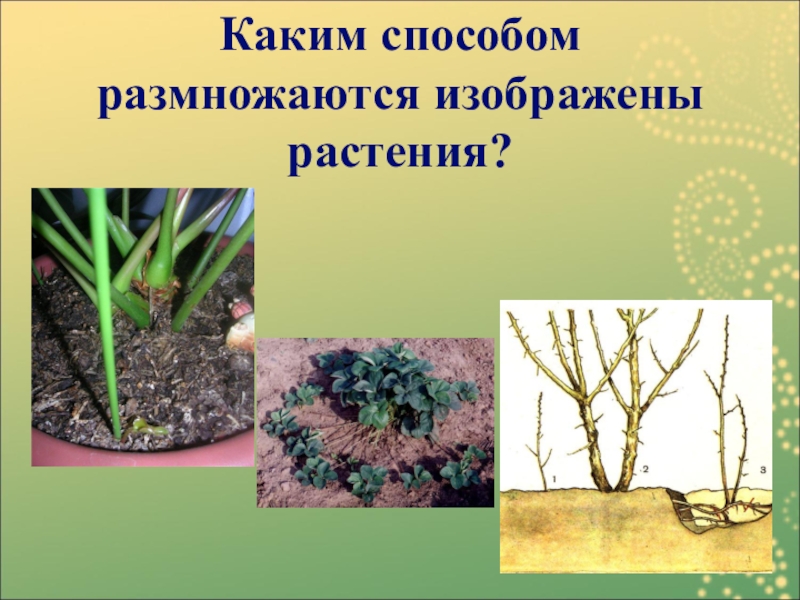 Каким способом размножаются изображены растения?

1
2
3